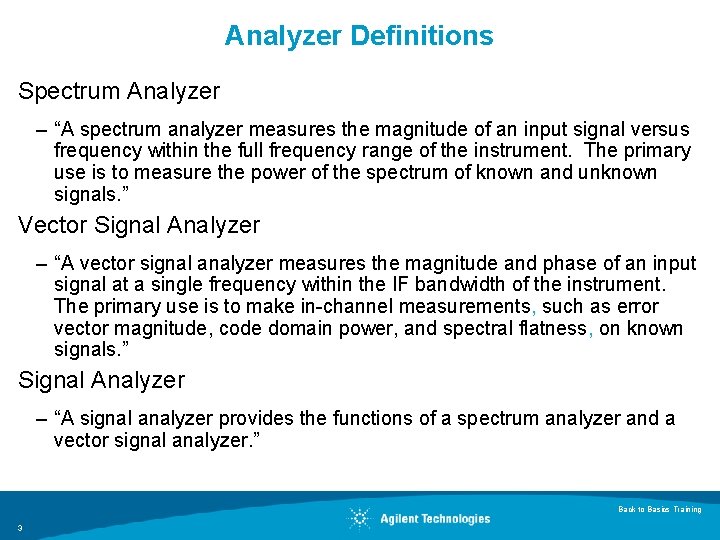 Analyzer Definitions

Spectrum Analyzer

– “A spectrum analyzer measures the magnitude of an input signal versus frequency within the full frequency range of the instrument. The primary use is to measure the power of the spectrum of known and unknown signals.”

Vector Signal Analyzer

– “A vector signal analyzer measures the magnitude and phase of an input signal at a single frequency within the IF bandwidth of the instrument. The primary use is to make in-channel measurements, such as error vector magnitude, code domain power, and spectral flatness, on known signals.”

Signal Analyzer

– “A signal analyzer provides the functions of a spectrum analyzer and a vector signal analyzer.”

3

Agilent Technologies

Back to Basics Training